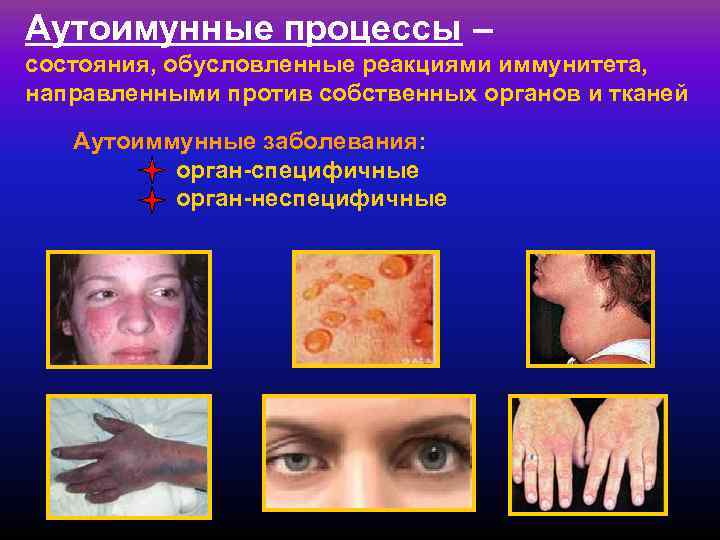 Аутоимунные процессы – состояния, обусловленные реакциями иммунитета, направленными против собственных органов и тканей

Аутоиммунные заболевания:
орган-специфичные
орган-неспецифичные